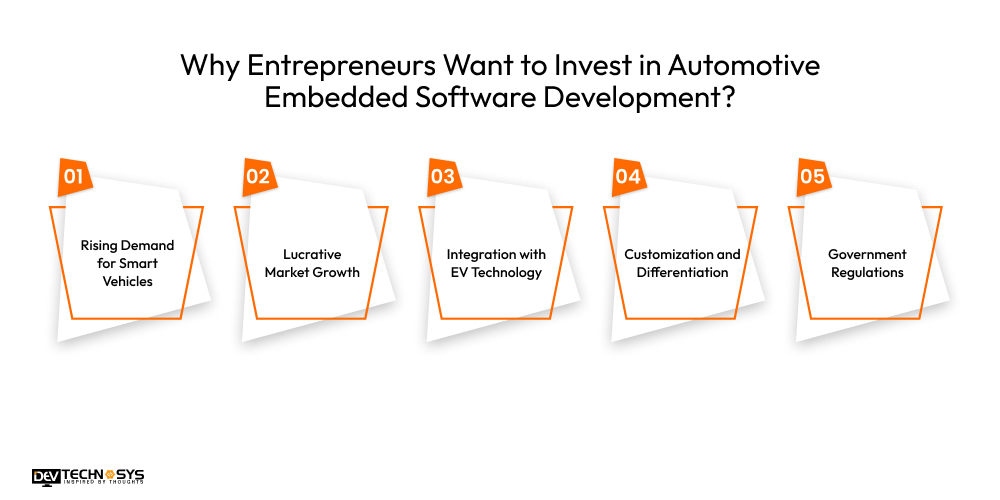 Why Entrepreneurs Want to Invest in Automotive Embedded Software Development?

01
Rising Demand for Smart Vehicles

02
Lucrative Market Growth

03
Integration with EV Technology

04
Customization and Differentiation

05
Government Regulations

DEV TECHNOSYS
INSPIRED BY THOUGHTS